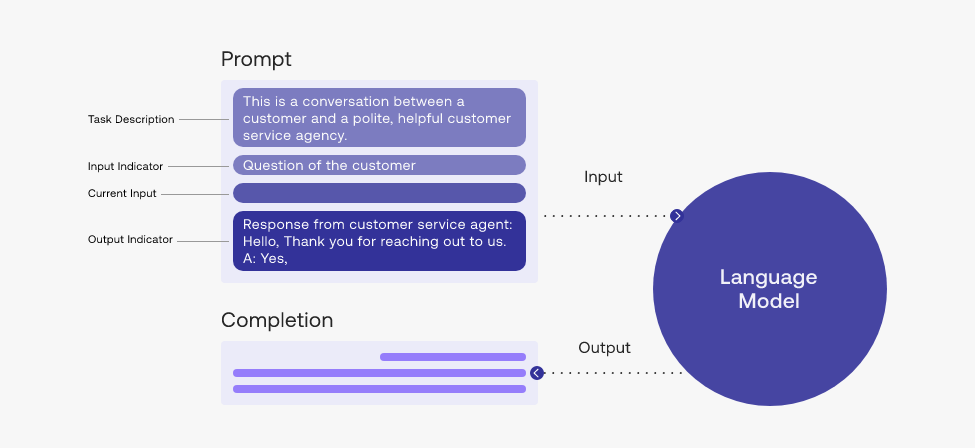 Prompt

Task Description

This is a conversation between a customer and a polite, helpful customer service agency.

Input Indicator

Question of the customer

Current Input

Output Indicator

Response from customer service agent: Hello, Thank you for reaching out to us. A: Yes,

Input

Language Model

Completion

Output